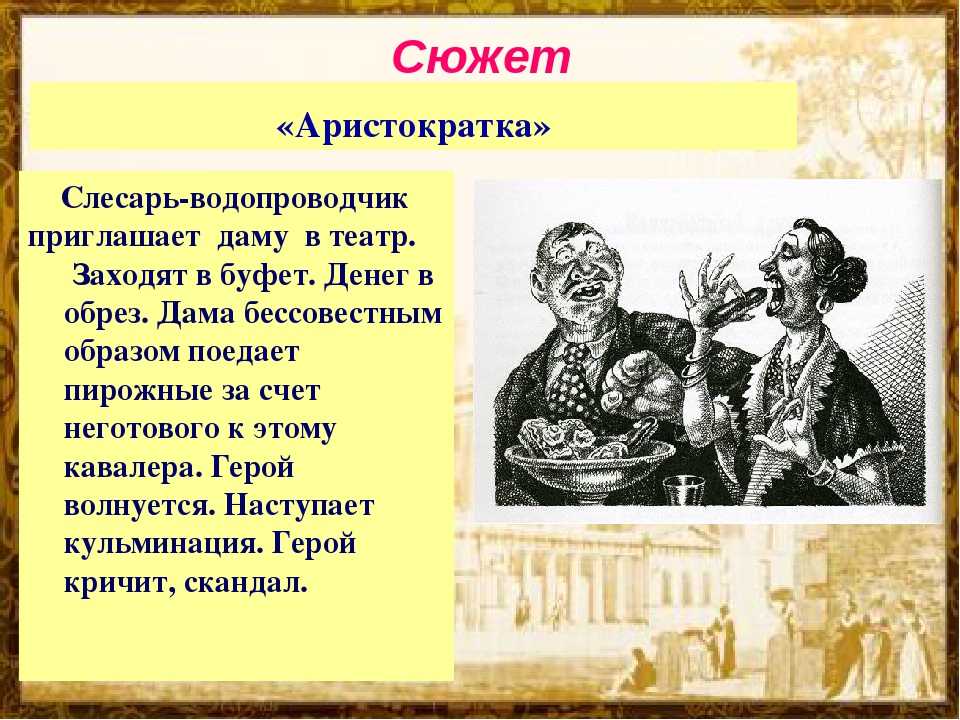 Сюжет

«Аристократка»

Слесарь-водопроводчик приглашает даму в театр.

Заходят в буфет. Денег в обрез. Дама бессовестным образом поедает пирожные за счет неготового к этому кавалера. Герой волнуется. Наступает кульминация. Герой кричит, скандал.